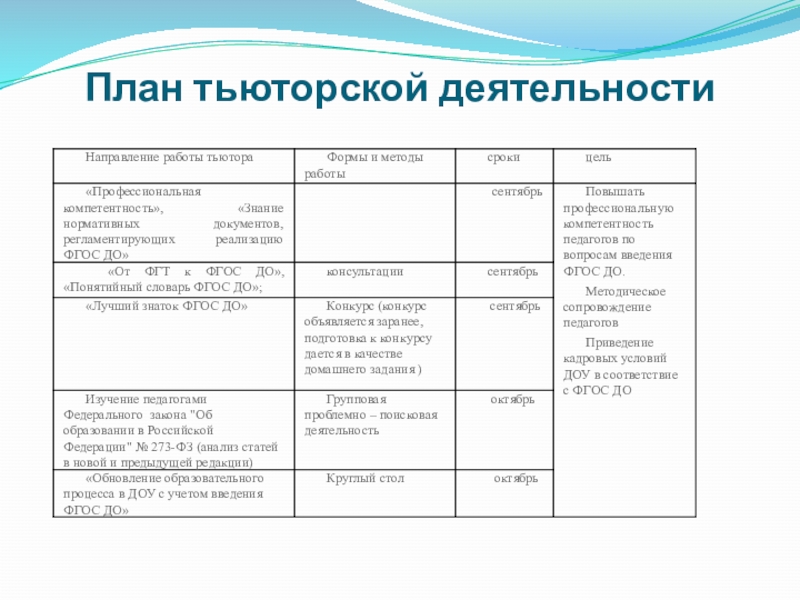 План тьюторской деятельности

| Направление работы тьютора | Формы и методы работы | сроки | цель |
|---|---|---|---|
| «Профессиональная компетентность», «Знание нормативных документов, регламентирующих реализацию ФГОС ДО» | | сентябрь | Повышать профессиональную компетентность педагогов по вопросам введения ФГОС ДО. Методическое сопровождение педагогов Приведение кадровых условий ДОУ в соответствие с ФГОС ДО |
| «От ФГТ к ФГОС ДО», «Понятийный словарь ФГОС ДО»; | консультации | сентябрь | |
| «Лучший знаток ФГОС ДО» | Конкурс (конкурс объявляется заранее, подготовка к конкурсу дается в качестве домашнего задания) | сентябрь | |
| Изучение педагогами Федерального закона "Об образовании в Российской Федерации" № 273-ФЗ (анализ статей в новой и предыдущей редакции) | Групповая проблемно – поисковая деятельность | октябрь | |
| «Обновление образовательного процесса в ДОУ с учетом введения ФГОС ДО» | Круглый стол | октябрь | |